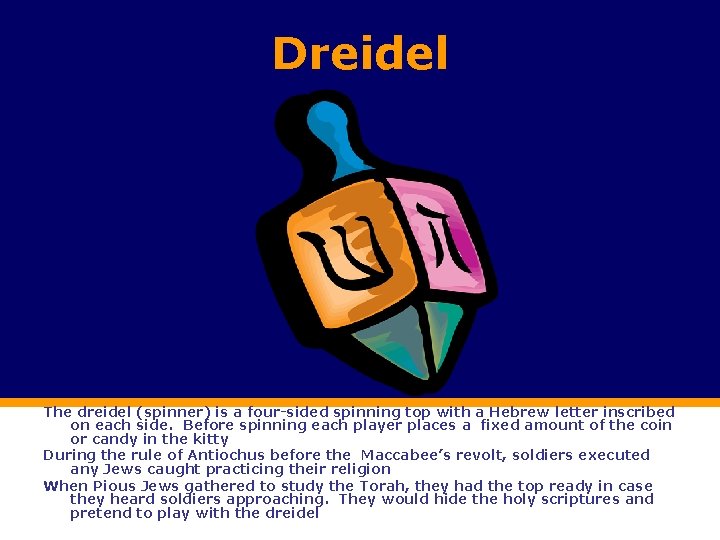 Dreidel

ש ה

The dreidel (spinner) is a four-sided spinning top with a Hebrew letter inscribed on each side. Before spinning each player places a fixed amount of the coin or candy in the kitty

During the rule of Antiochus before the Maccabee's revolt, soldiers executed any Jews caught practicing their religion

When Pious Jews gathered to study the Torah, they had the top ready in case they heard soldiers approaching. They would hide the holy scriptures and pretend to play with the dreidel